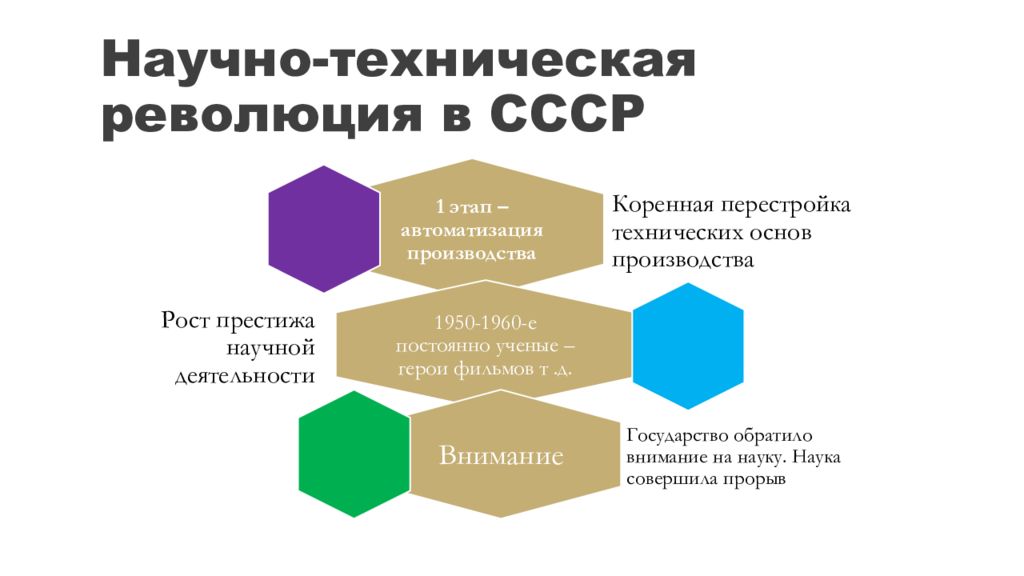 Научно-техническая революция в СССР

1 этап – автоматизация производства

Коренная перестройка технических основ производства

Рост престижа научной деятельности

1950-1960-е постоянно ученые – герои фильмов т .д.

Внимание

Государство обратило внимание на науку. Наука совершила прорыв